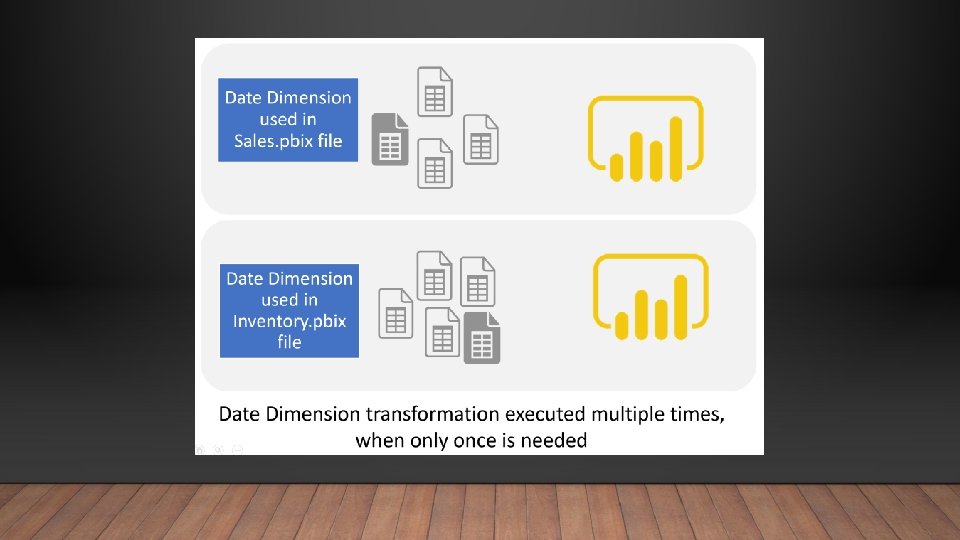 Date Dimension used in Sales.pbix file

Date Dimension used in Inventory.pbix file

Date Dimension transformation executed multiple times, when only once is needed